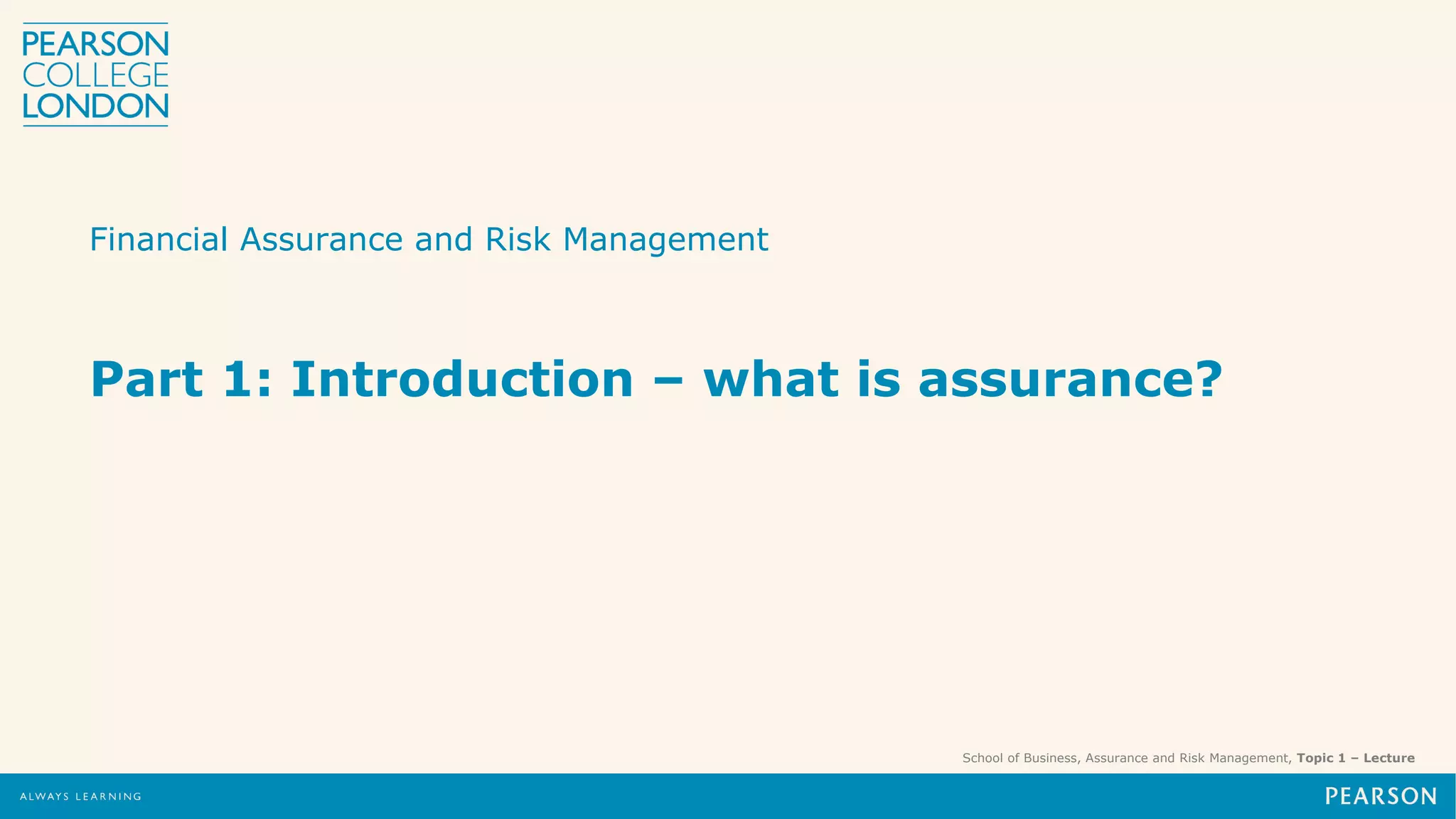 PEARSON
COLLEGE
LONDON

Financial Assurance and Risk Management

Part 1: Introduction – what is assurance?

School of Business, Assurance and Risk Management, Topic 1 – Lecture

ALWAYS LEARNING

PEARSON